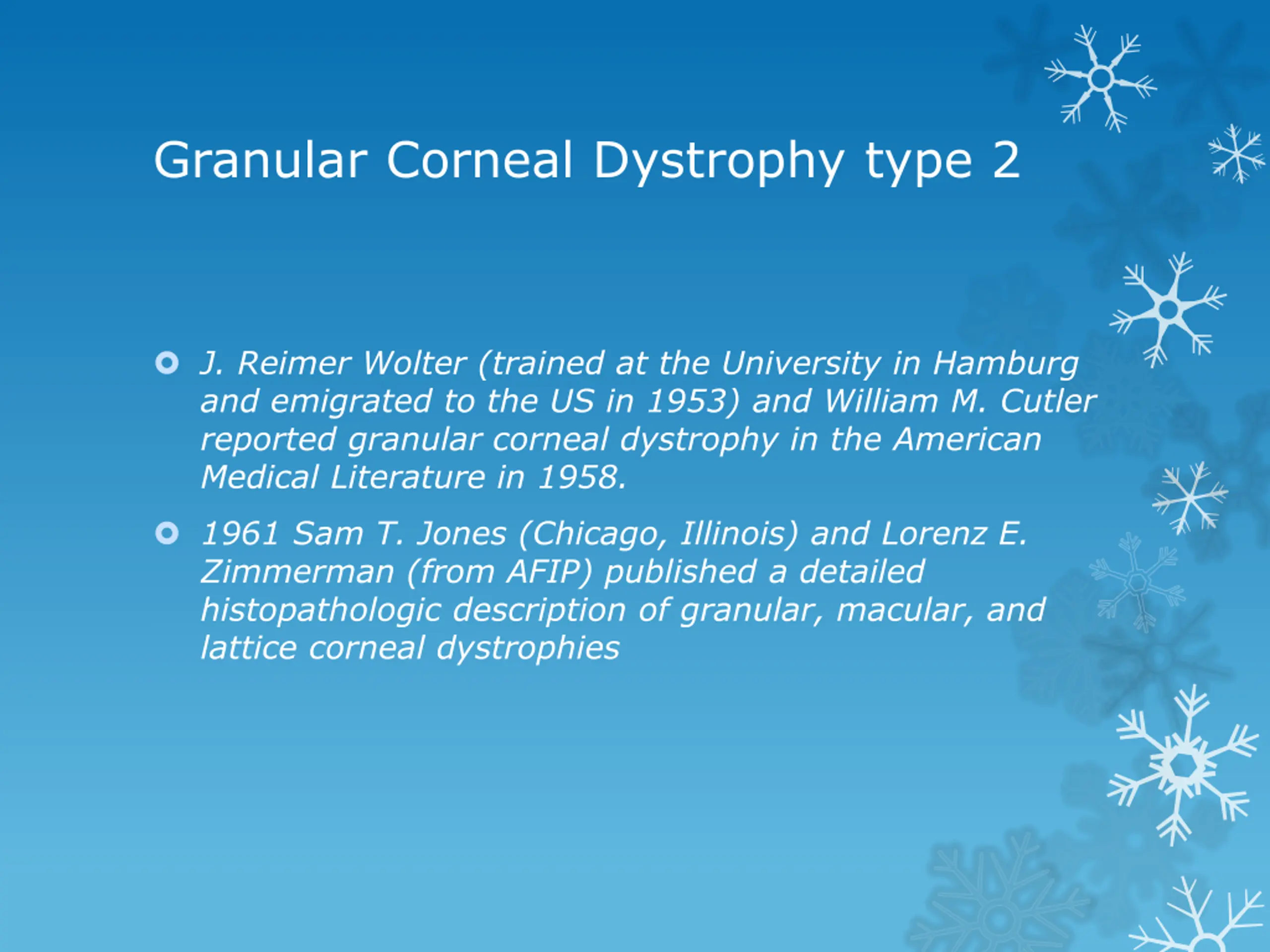 Granular Corneal Dystrophy type 2

J. Reimer Wolter (trained at the University in Hamburg and emigrated to the US in 1953) and William M. Cutler reported granular corneal dystrophy in the American Medical Literature in 1958.

1961 Sam T. Jones (Chicago, Illinois) and Lorenz E. Zimmerman (from AFIP) published a detailed histopathologic description of granular, macular, and lattice corneal dystrophies